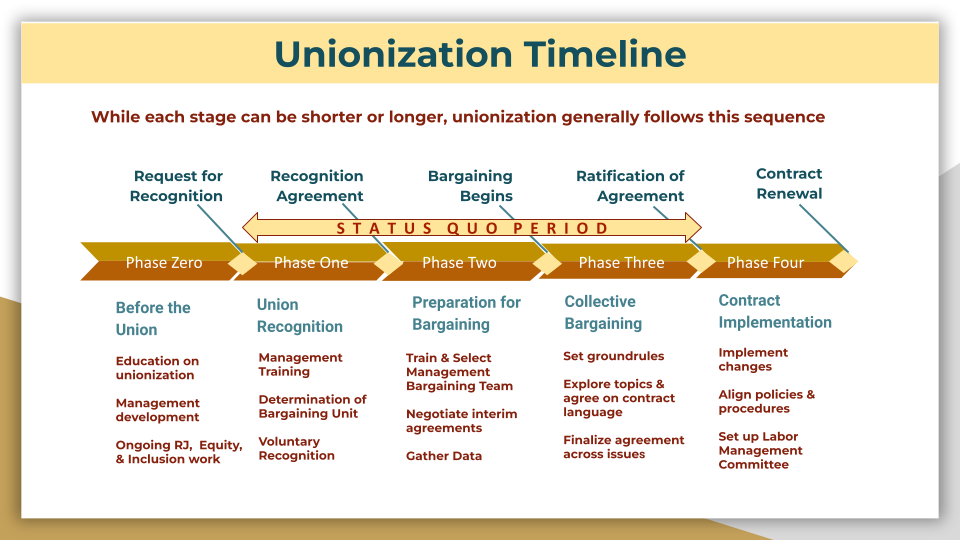 Unionization Timeline

While each stage can be shorter or longer, unionization generally follows this sequence

Request for Recognition

Recognition Agreement

Bargaining Begins

Ratification of Agreement

Contract Renewal

STATUS QUO PERIOD

Phase Zero

Phase One

Phase Two

Phase Three

Phase Four

Before the Union

Education on unionization

Management development

Ongoing RJ, Equity, & Inclusion work

Union Recognition

Management Training

Determination of Bargaining Unit

Voluntary Recognition

Preparation for Bargaining

Train & Select Management Bargaining Team

Negotiate interim agreements

Gather Data

Collective Bargaining

Set groundrules

Explore topics & agree on contract language

Finalize agreement across issues

Contract Implementation

Implement changes

Align policies & procedures

Set up Labor Management Committee